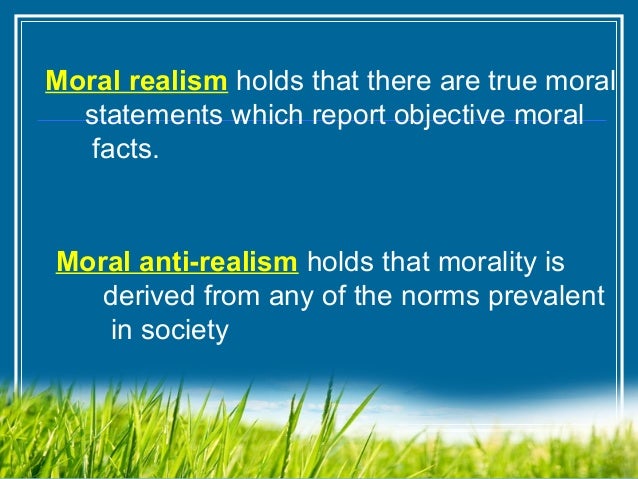 Moral realism holds that there are true moral statements which report objective moral facts.

Moral anti-realism holds that morality is derived from any of the norms prevalent in society